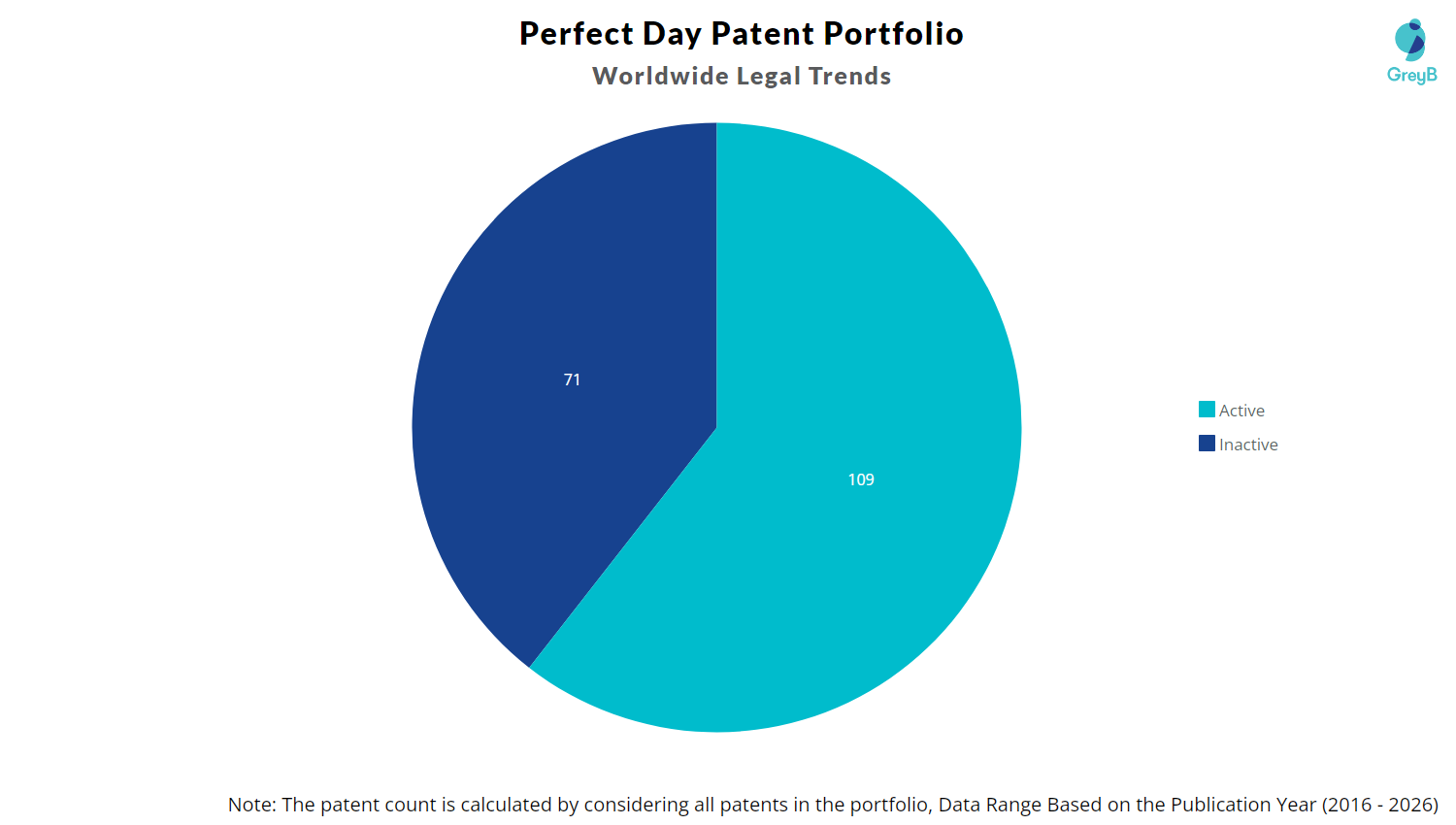 Perfect Day Patent Portfolio
Worldwide Legal Trends

GreyB

71

109

Active
Inactive

Note: The patent count is calculated by considering all patents in the portfolio, Data Range Based on the Publication Year (2016 - 2026)